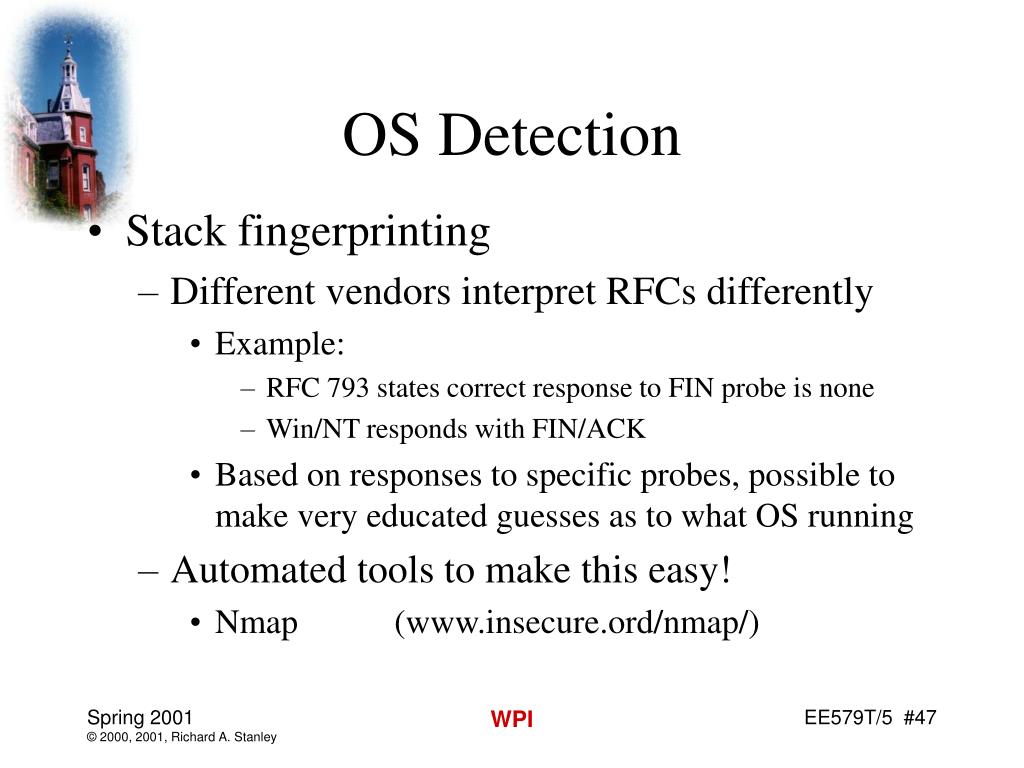 OS Detection

• Stack fingerprinting
– Different vendors interpret RFCs differently
• Example:
– RFC 793 states correct response to FIN probe is none
– Win/NT responds with FIN/ACK
• Based on responses to specific probes, possible to make very educated guesses as to what OS running
– Automated tools to make this easy!
• Nmap (www.insecure.ord/nmap/)

Spring 2001
© 2000, 2001, Richard A. Stanley

WPI

EE579T/5 #47